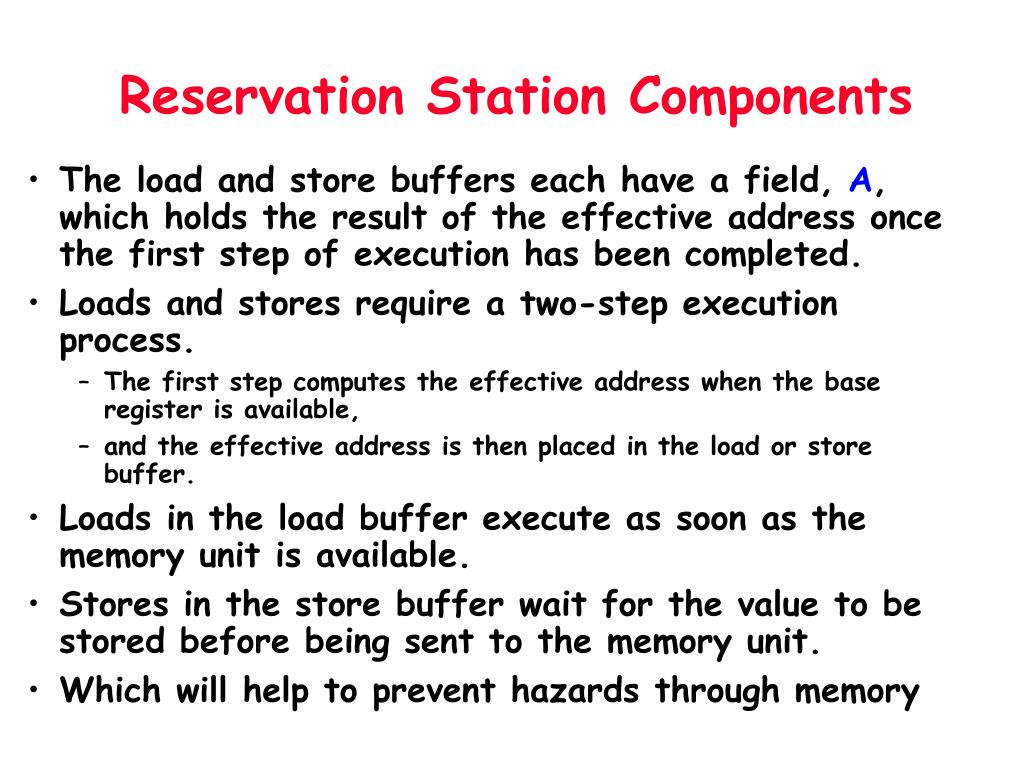 Reservation Station Components

• The load and store buffers each have a field, A, which holds the result of the effective address once the first step of execution has been completed.

• Loads and stores require a two-step execution process.

– The first step computes the effective address when the base register is available,

– and the effective address is then placed in the load or store buffer.

• Loads in the load buffer execute as soon as the memory unit is available.

• Stores in the store buffer wait for the value to be stored before being sent to the memory unit.

• Which will help to prevent hazards through memory